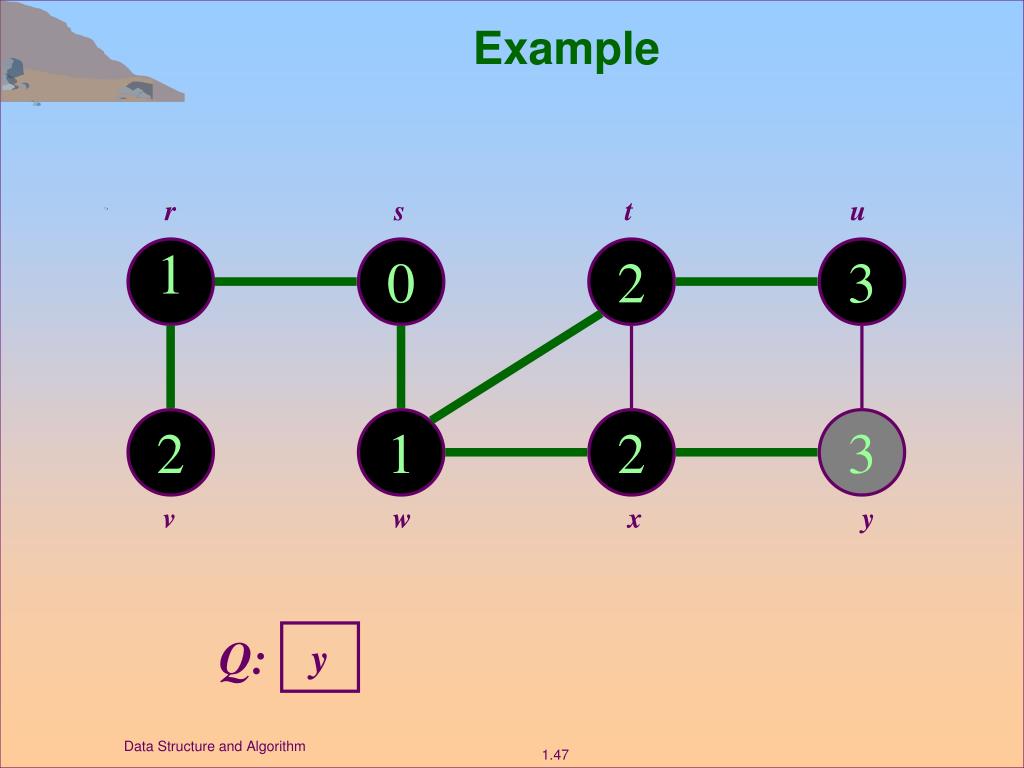 Example

r s t u

1 0 2 3

2 1 2 3

v w x y

Q: y

Data Structure and Algorithm

1.47